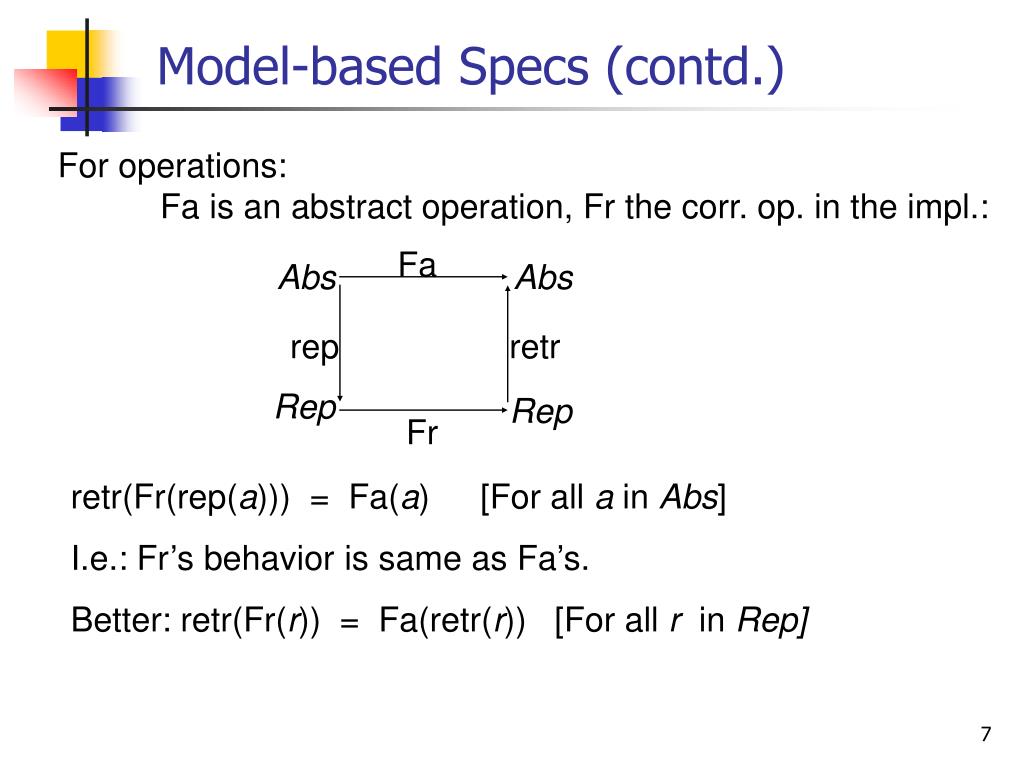 Model-based Specs (contd.)

For operations:

Fa is an abstract operation, Fr the corr. op. in the impl.:

Abs Fa Abs

rep retr

Rep Fr Rep

retr(Fr(rep(a))) = Fa(a) [For all a in Abs]

I.e.: Fr's behavior is same as Fa's.

Better: retr(Fr(r)) = Fa(retr(r)) [For all r in Rep]

7